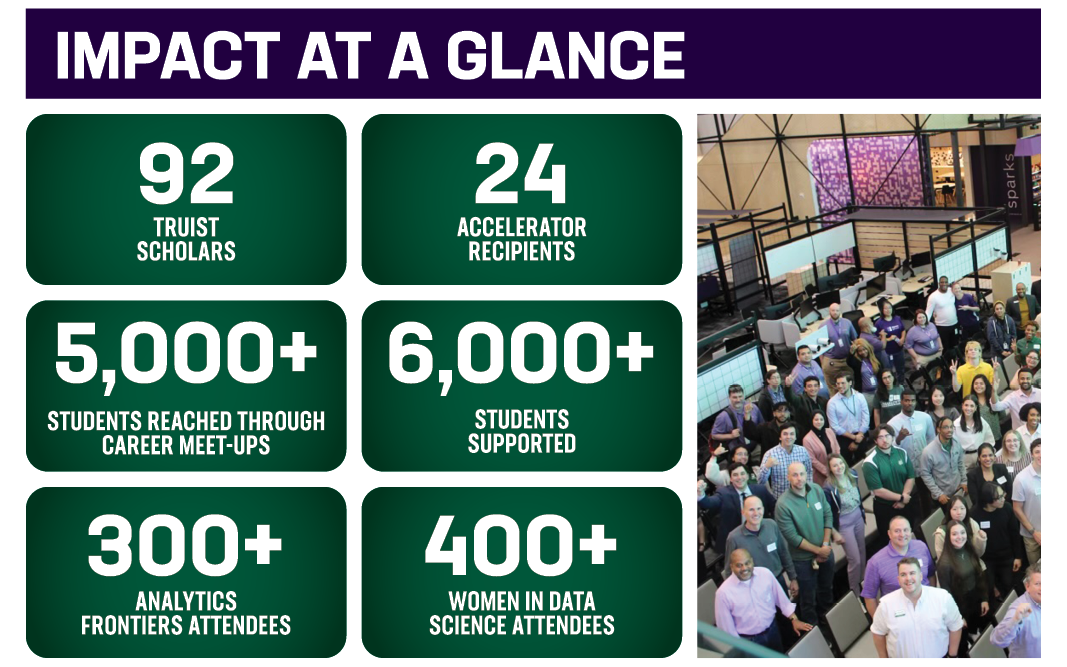 IMPACT AT A GLANCE

92
TRUIST SCHOLARS

24
ACCELERATOR RECIPIENTS

5,000+
STUDENTS REACHED THROUGH CAREER MEET-UPS

6,000+
STUDENTS SUPPORTED

300+
ANALYTICS FRONTIERS ATTENDEES

400+
WOMEN IN DATA SCIENCE ATTENDEES

sparks